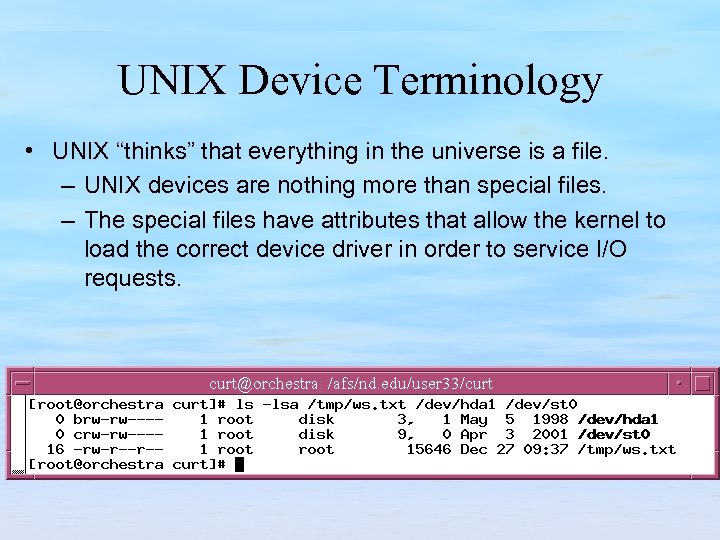 UNIX Device Terminology

• UNIX “thinks” that everything in the universe is a file.
– UNIX devices are nothing more than special files.
– The special files have attributes that allow the kernel to load the correct device driver in order to service I/O requests.

curt@orchestra: /afs/nd.edu/user33/curt

[root@orchestra curt]# ls -lsa /tmp/ws.txt /dev/hda1 /dev/st0
0 brw-rw---- 1 root disk 3, 1 May 5 1998 /dev/hda1
0 crw-rw---- 1 root disk 9, 0 Apr 3 2001 /dev/st0
16 -rw-r--r-- 1 root root 15646 Dec 27 09:37 /tmp/ws.txt
[root@orchestra curt]#